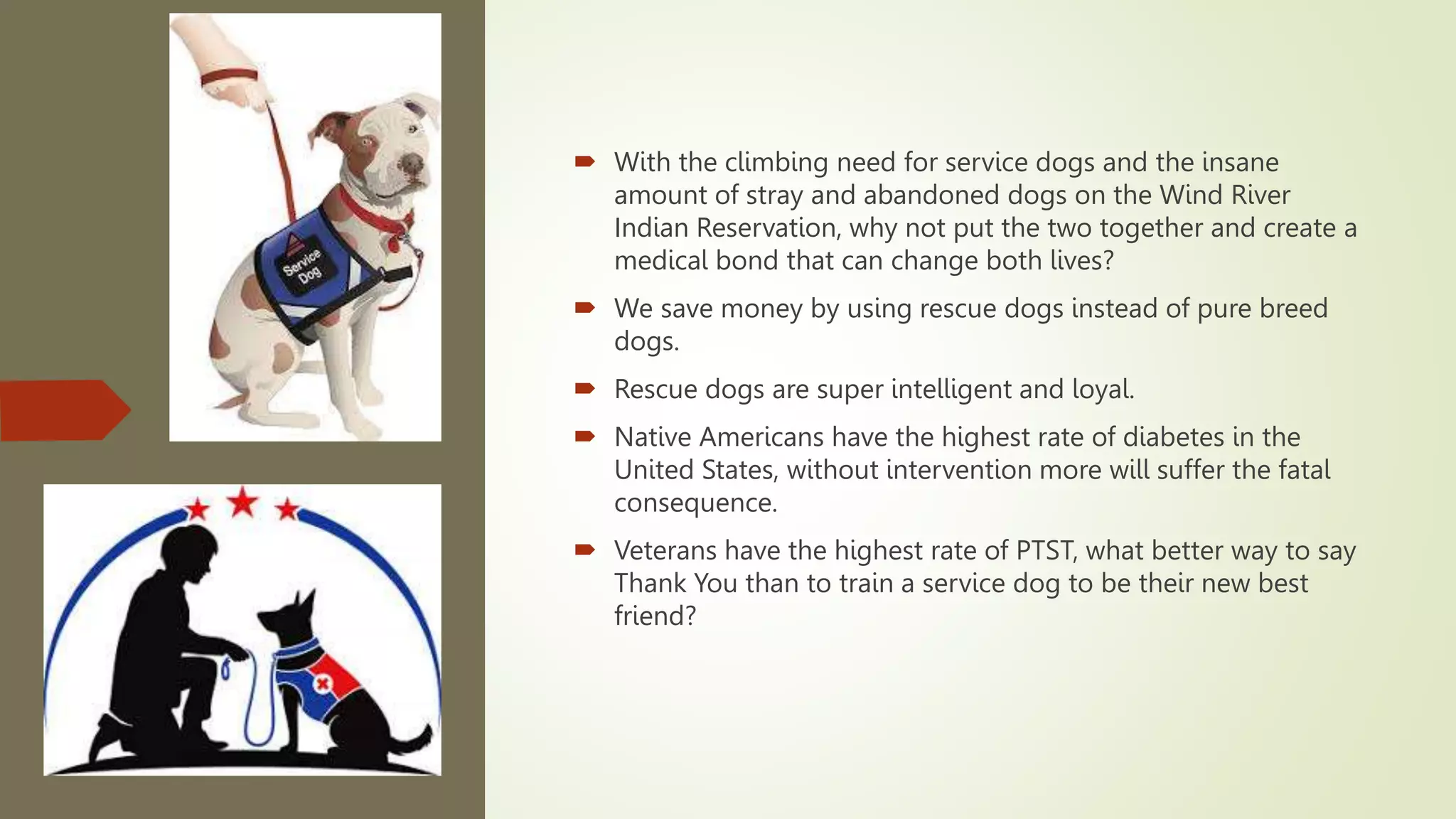 Service Dog

With the climbing need for service dogs and the insane amount of stray and abandoned dogs on the Wind River Indian Reservation, why not put the two together and create a medical bond that can change both lives?

We save money by using rescue dogs instead of pure breed dogs.

Rescue dogs are super intelligent and loyal.

Native Americans have the highest rate of diabetes in the United States, without intervention more will suffer the fatal consequence.

Veterans have the highest rate of PTST, what better way to say Thank You than to train a service dog to be their new best friend?